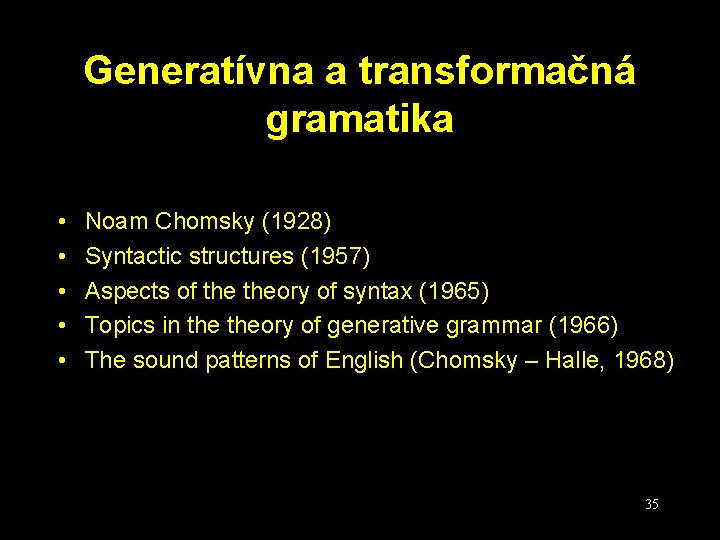 Generatívna a transformačná gramatika

• Noam Chomsky (1928)
• Syntactic structures (1957)
• Aspects of the theory of syntax (1965)
• Topics in the theory of generative grammar (1966)
• The sound patterns of English (Chomsky – Halle, 1968)

35